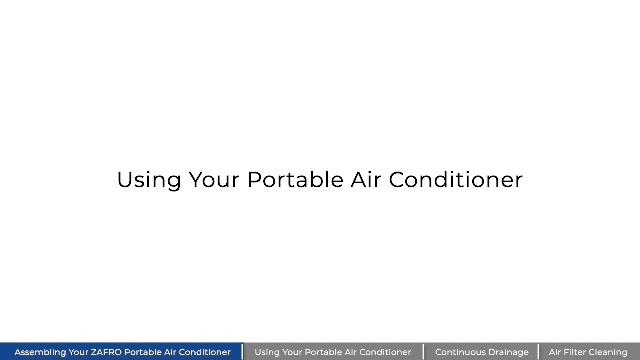 Using Your Portable Air Conditioner

Assembling Your ZAFRO Portable Air Conditioner | Using Your Portable Air Conditioner | Continuous Drainage | Air Filter Cleaning